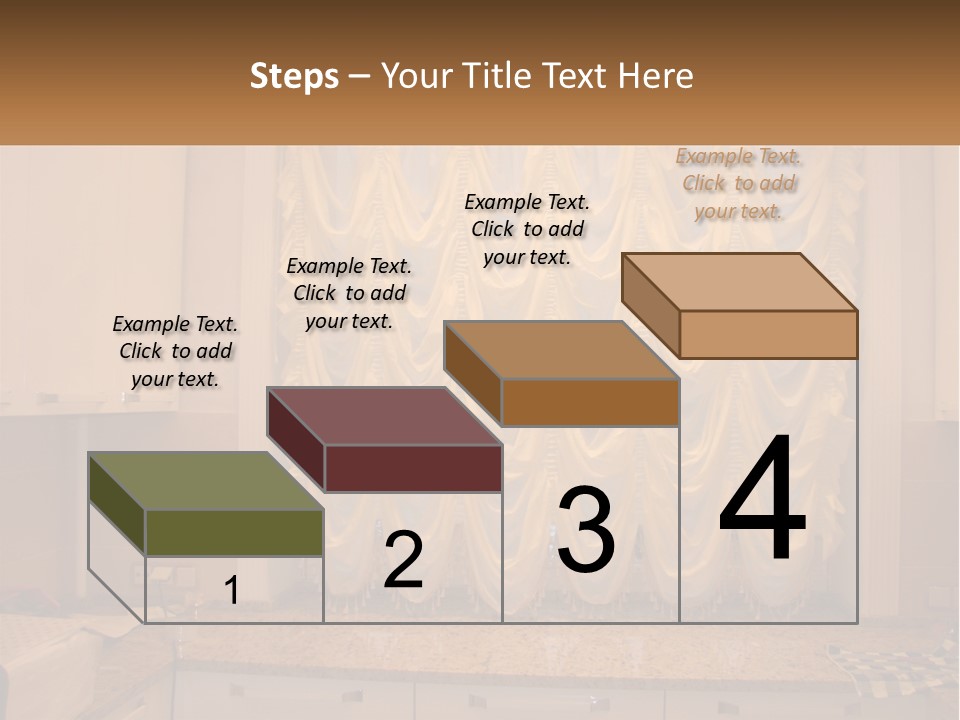 Steps – Your Title Text Here

Example Text. Click to add your text.

Example Text. Click to add your text.

Example Text. Click to add your text.

Example Text. Click to add your text.

1

2

3

4